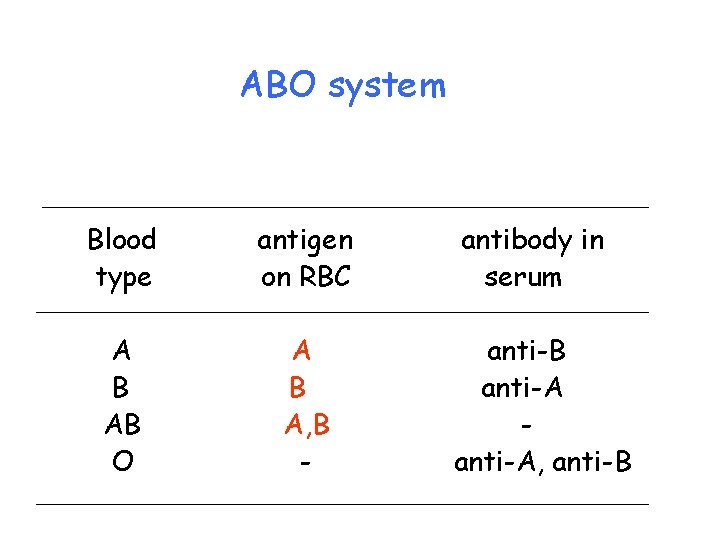 ABO system

| Blood type | antigen on RBC | antibody in serum |
|---|---|---|
| A | A | anti-B |
| B | B | anti-A |
| AB | A,B | - |
| O | - | anti-A, anti-B |